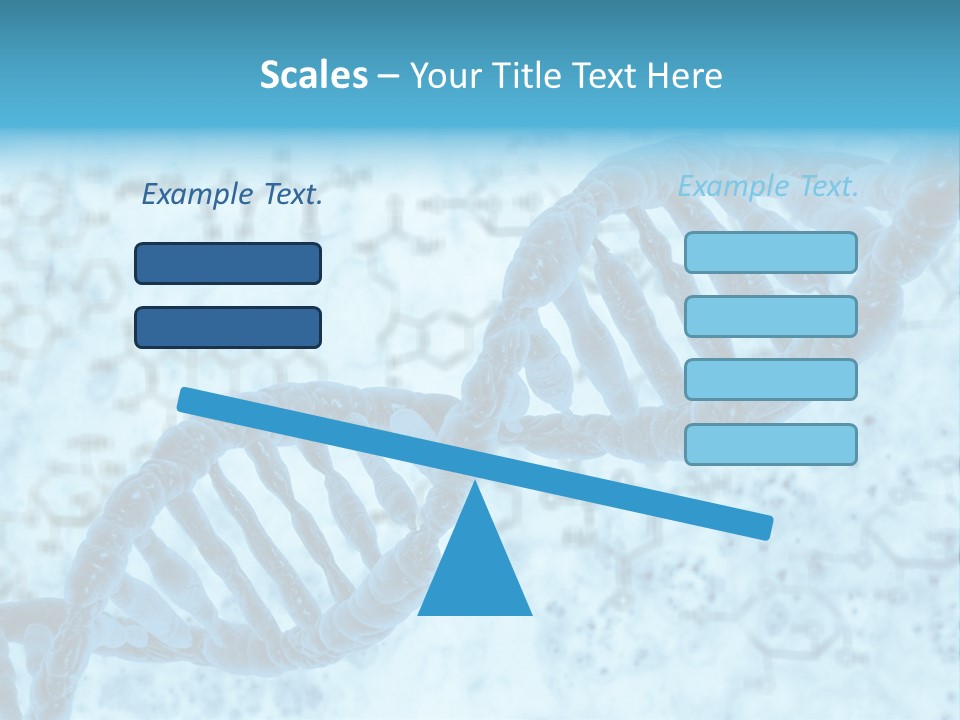 Scales – Your Title Text Here

Example Text.

Example Text.